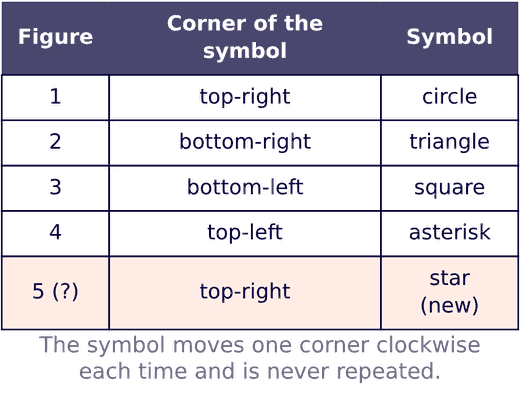 | Figure | Corner of the symbol | Symbol |
|---|---|---|
| 1 | top-right | circle |
| 2 | bottom-right | triangle |
| 3 | bottom-left | square |
| 4 | top-left | asterisk |
| 5 (?) | top-right | star (new) |

The symbol moves one corner clockwise each time and is never repeated.